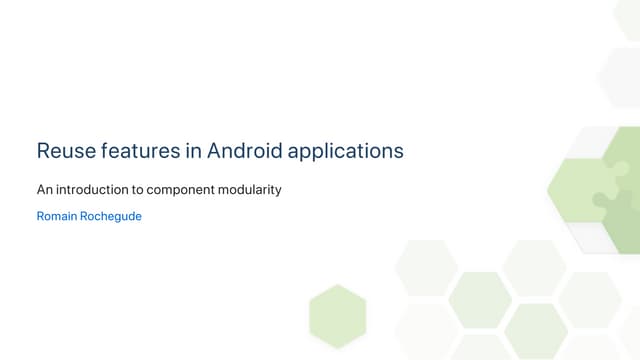 Reuse features in Android applications

An introduction to component modularity

Romain Rochegude